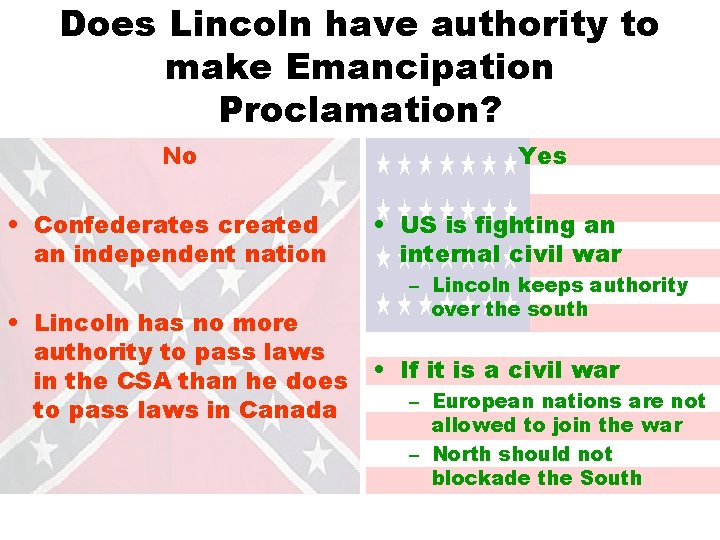 Does Lincoln have authority to make Emancipation Proclamation?

No

• Confederates created an independent nation

• Lincoln has no more authority to pass laws in the CSA than he does to pass laws in Canada

Yes

• US is fighting an internal civil war
– Lincoln keeps authority over the south

• If it is a civil war
– European nations are not allowed to join the war
– North should not blockade the South